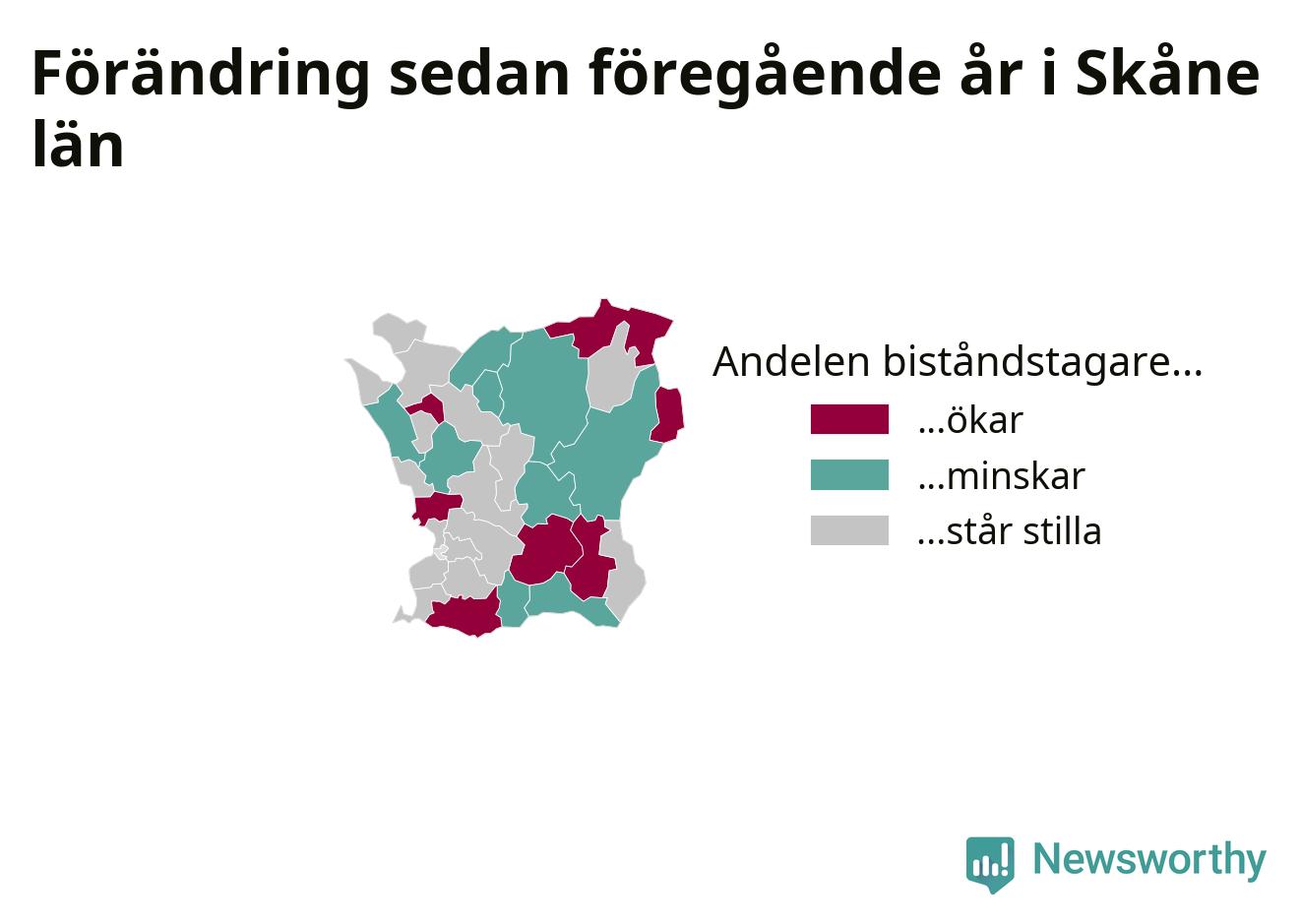 Förändring sedan föregående år i Skåne län

Andelen biståndstagare...
...ökar
...minskar
...står stilla

Newsworthy